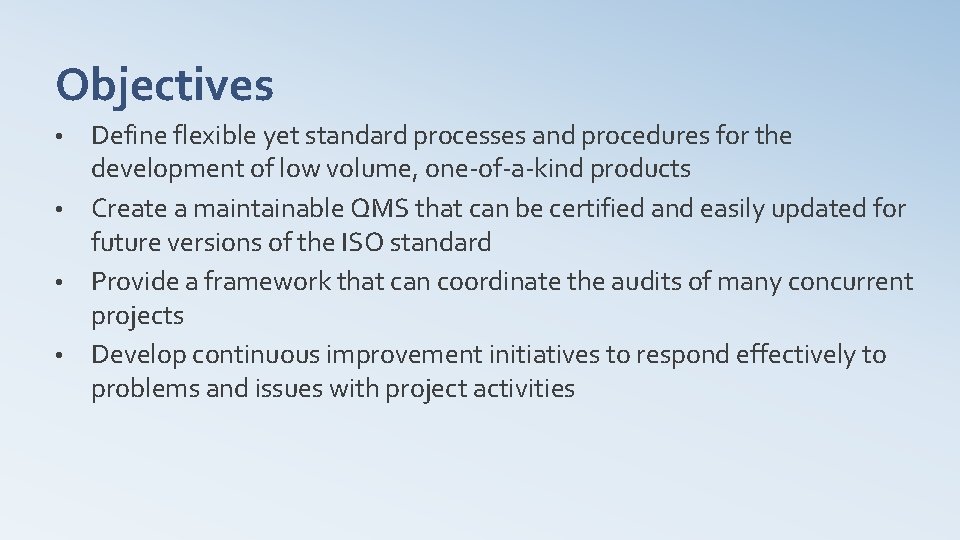 Objectives

• Define flexible yet standard processes and procedures for the development of low volume, one-of-a-kind products
• Create a maintainable QMS that can be certified and easily updated for future versions of the ISO standard
• Provide a framework that can coordinate the audits of many concurrent projects
• Develop continuous improvement initiatives to respond effectively to problems and issues with project activities